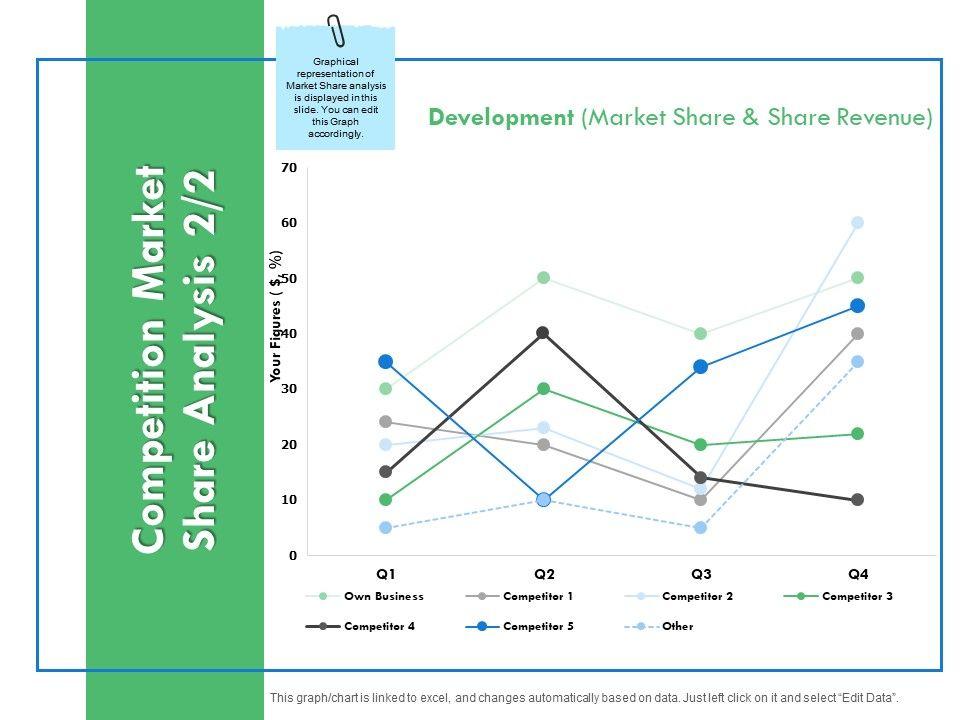 Competition Market Share Analysis 2/2

Graphical representation of Market Share analysis is displayed in this slide. You can edit this Graph accordingly.

Development (Market Share & Share Revenue)

Your Figures ( $, %)

70
60
50
40
30
20
10
0

Q1
Q2
Q3
Q4

Own Business
Competitor 1
Competitor 2
Competitor 3
Competitor 4
Competitor 5
Other

This graph/chart is linked to excel, and changes automatically based on data. Just left click on it and select "Edit Data".